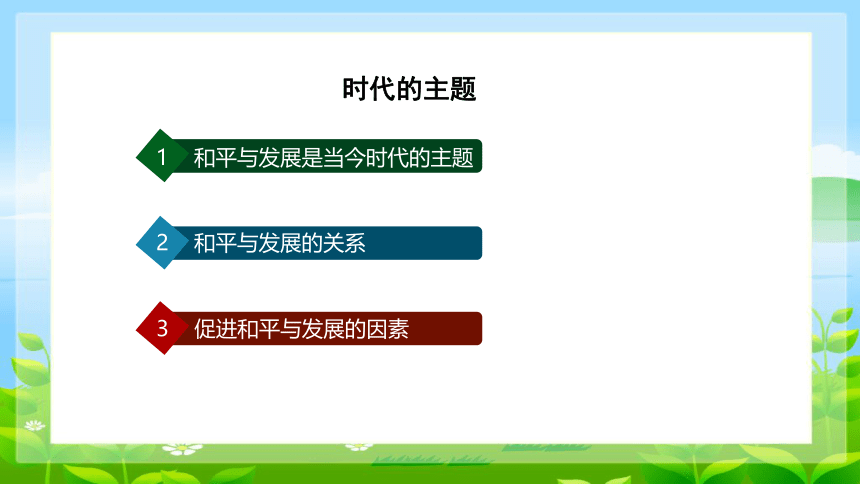 时代的主题

1 和平与发展是当今时代的主题

2 和平与发展的关系

3 促进和平与发展的因素